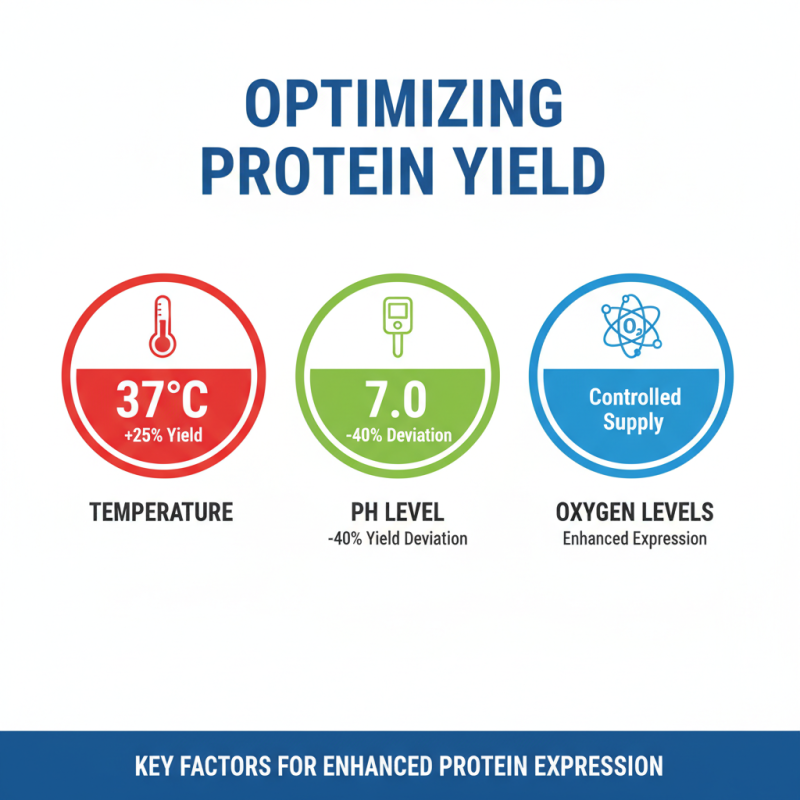 OPTIMIZING PROTEIN YIELD

37°C
+25% Yield

TEMPERATURE

7.0
-40% Deviation

PH LEVEL
-40% Yield Deviation

$O_2$

Controlled Supply

OXYGEN LEVELS
Enhanced Expression

KEY FACTORS FOR ENHANCED PROTEIN EXPRESSION